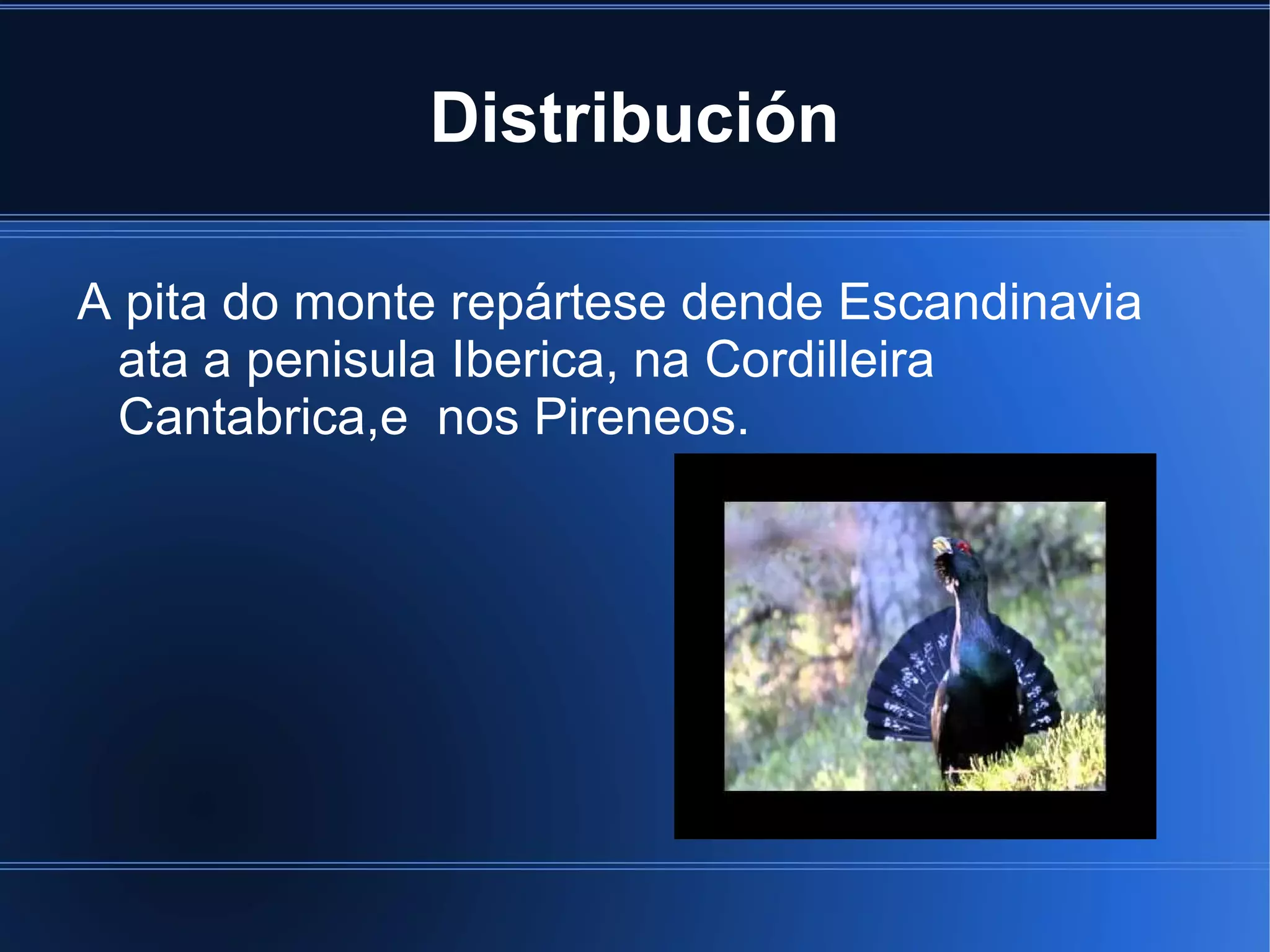 Distribución

A pita do monte repártese dende Escandinavia ata a penisula Iberica, na Cordilleira Cantabrica,e  nos Pireneos.